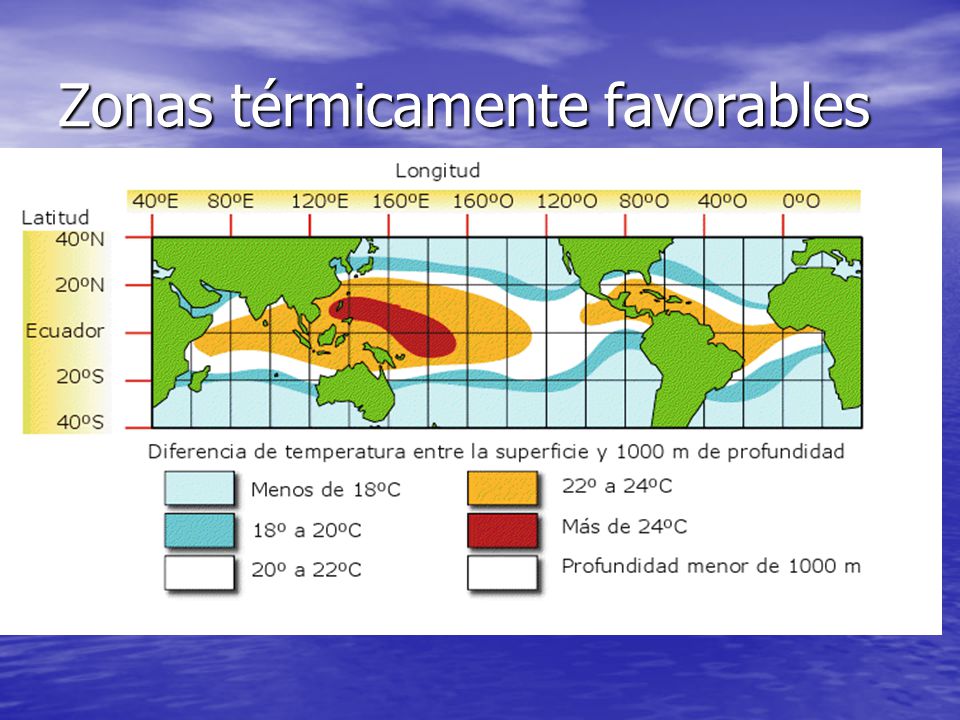 Zonas térmicamente favorables

Longitud

40ºE 80ºE 120ºE 160ºE 160ºO 120ºO 80ºO 40ºO 0ºO

Latitud

40ºN
20ºN
Ecuador
20ºS
40ºS

Diferencia de temperatura entre la superficie y 1000 m de profundidad

Menos de 18ºC
18º a 20ºC
20º a 22ºC
22º a 24ºC
Más de 24ºC
Profundidad menor de 1000 m